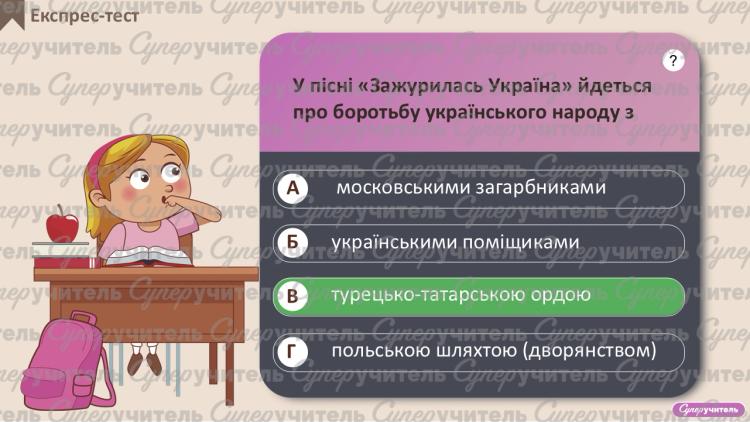 Експрес-тест

?

У пісні «Зажурилась Україна» йдеться про боротьбу українського народу з

А московськими загарбниками

Б українськими поміщиками

В турецько-татарською ордою

Г польською шляхтою (дворянством)

Суперучитель